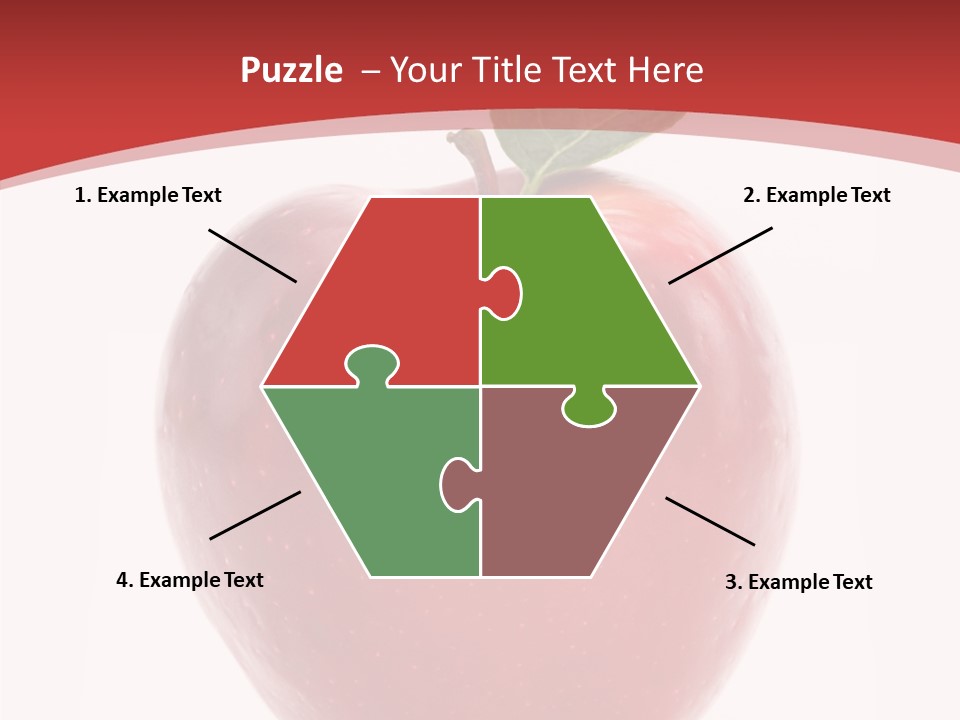 Puzzle – Your Title Text Here

1. Example Text

2. Example Text

4. Example Text

3. Example Text